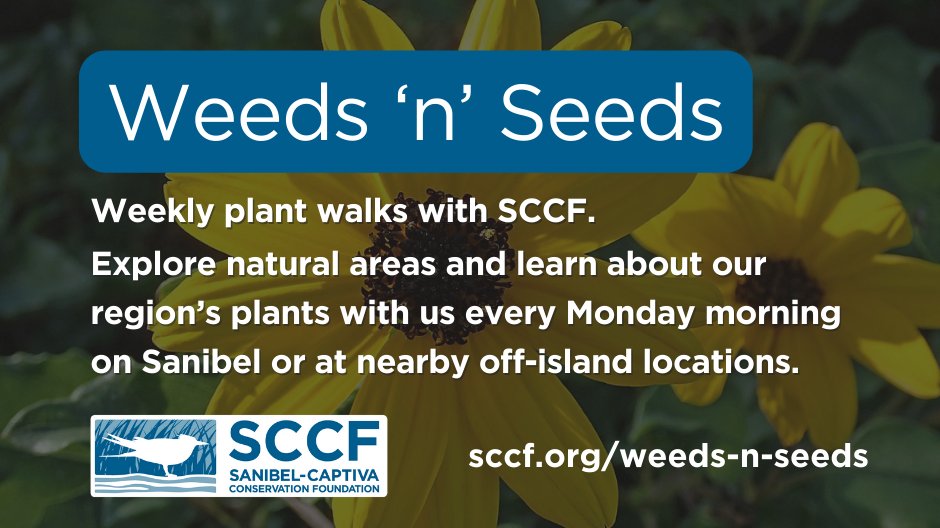 Weeds ‘n’ Seeds

Weekly plant walks with SCCF.

Explore natural areas and learn about our region’s plants with us every Monday morning on Sanibel or at nearby off-island locations.

SCCF
SANIBEL-CAPTIVA
CONSERVATION FOUNDATION

sccf.org/weeds-n-seeds